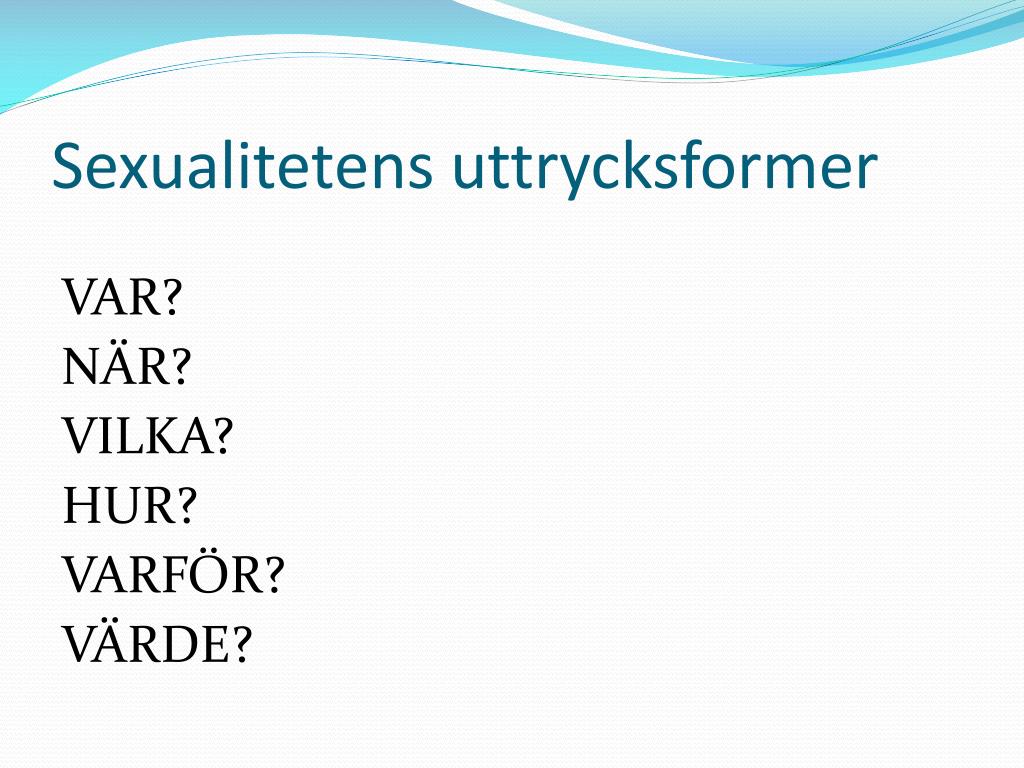 Sexualitetens uttrycksformer

VAR?
NÄR?
VILKA?
HUR?
VARFÖR?
VÄRDE?